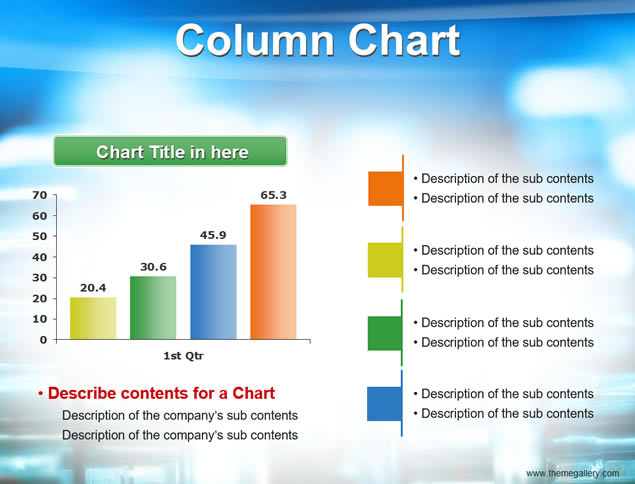 Column Chart

Chart Title in here

70
60
50
40
30
20
10
0

20.4
30.6
45.9
65.3

1st Qtr

• Describe contents for a Chart

Description of the company's sub contents
Description of the company's sub contents

• Description of the sub contents
• Description of the sub contents

• Description of the sub contents
• Description of the sub contents

• Description of the sub contents
• Description of the sub contents

• Description of the sub contents
• Description of the sub contents

www.themegallery.com